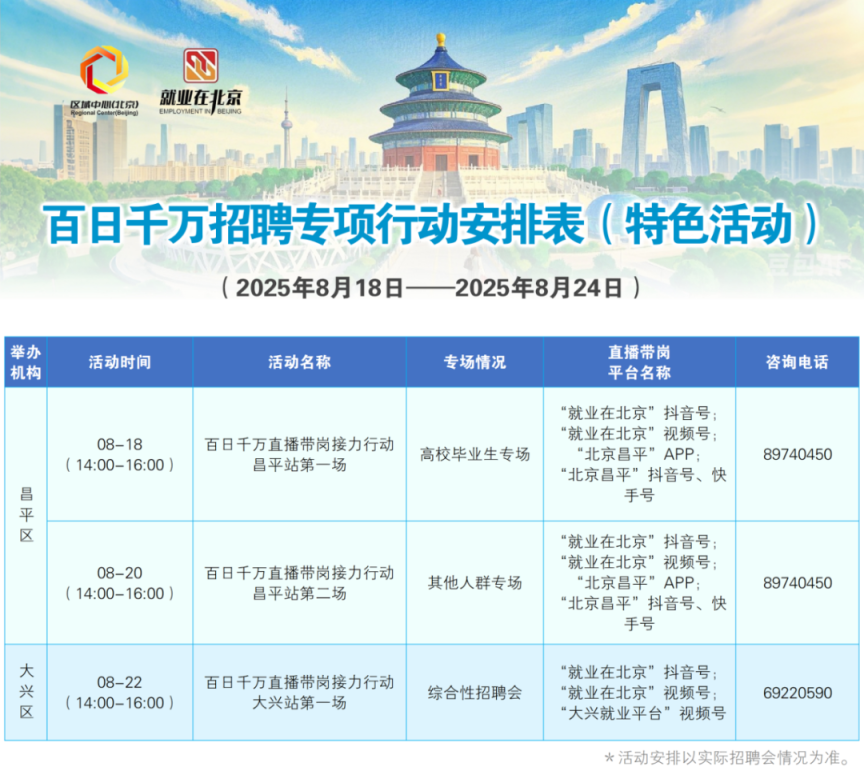 区域中心(北京)
Regional Center(Beijing)

就业在北京
EMPLOYMENT IN BEIJING

百日千万招聘专项行动安排表（特色活动）

（2025年8月18日——2025年8月24日）

| 举办机构 | 活动时间 | 活动名称 | 专场情况 | 直播带岗平台名称 | 咨询电话 |
|---|---|---|---|---|---|
| 昌平区 | 08-18（14:00-16:00） | 百日千万直播带岗接力行动昌平站第一场 | 高校毕业生专场 | “就业在北京”抖音号；“就业在北京”视频号；“北京昌平”APP；“北京昌平”抖音号、快手号 | 89740450 |
| 昌平区 | 08-20（14:00-16:00） | 百日千万直播带岗接力行动昌平站第二场 | 其他人群专场 | “就业在北京”抖音号；“就业在北京”视频号；“北京昌平”APP；“北京昌平”抖音号、快手号 | 89740450 |
| 大兴区 | 08-22（14:00-16:00） | 百日千万直播带岗接力行动大兴站第一场 | 综合性招聘会 | “就业在北京”抖音号；“就业在北京”视频号；“大兴就业平台”视频号 | 69220590 |

*活动安排以实际招聘会情况为准。